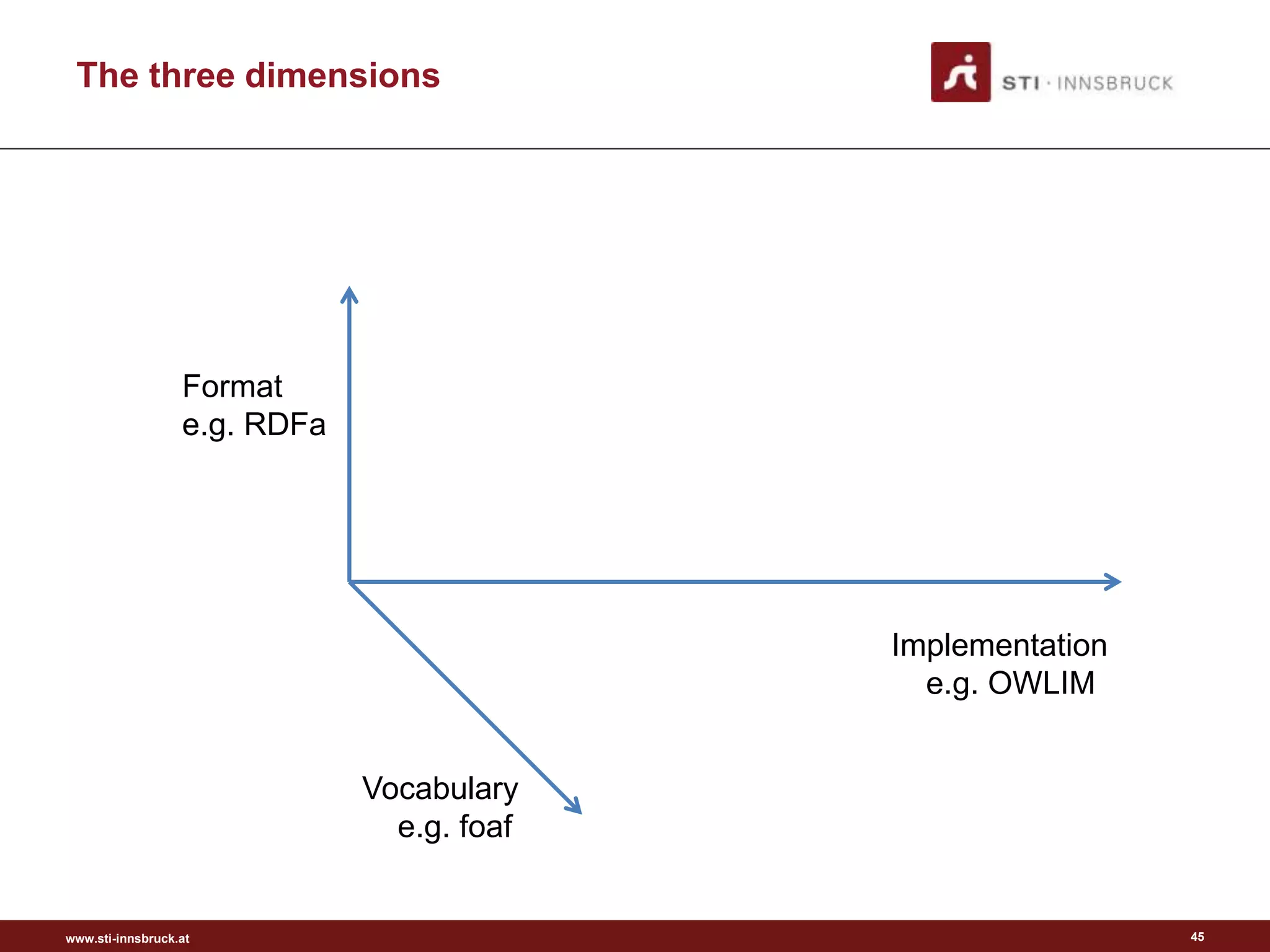 The three dimensions

STI · INNSBRUCK

Format
e.g. RDFa

Implementation
e.g. OWLIM

Vocabulary
e.g. foaf

www.sti-innsbruck.at

45